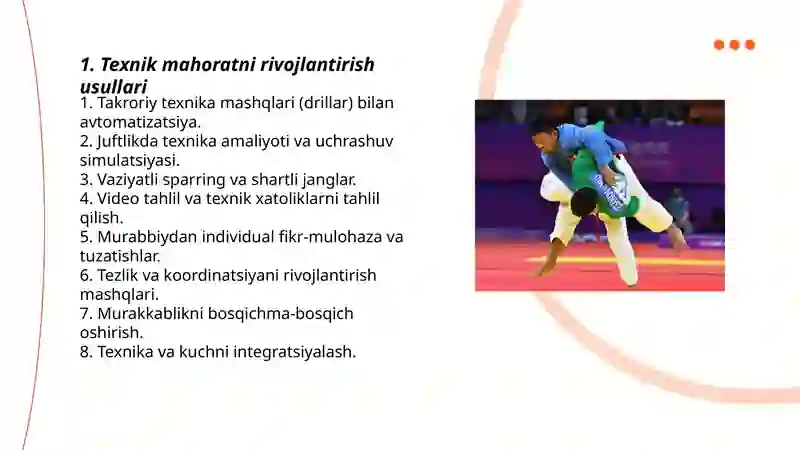 1. Texnik mahoratni rivojlantirish usullari

1. Takroriy texnika mashqlari (drillar) bilan avtomatizatsiya.
2. Juftlikda texnika amaliyoti va uchrashuv simulatsiyasi.
3. Vaziyatli sparring va shartli janglar.
4. Video tahlil va texnik xatoliklarni tahlil qilish.
5. Murabbiydan individual fikr-mulohaza va tuzatishlar.
6. Tezlik va koordinatsiyani rivojlantirish mashqlari.
7. Murakkablikni bosqichma-bosqich oshirish.
8. Texnika va kuchni integratsiyalash.